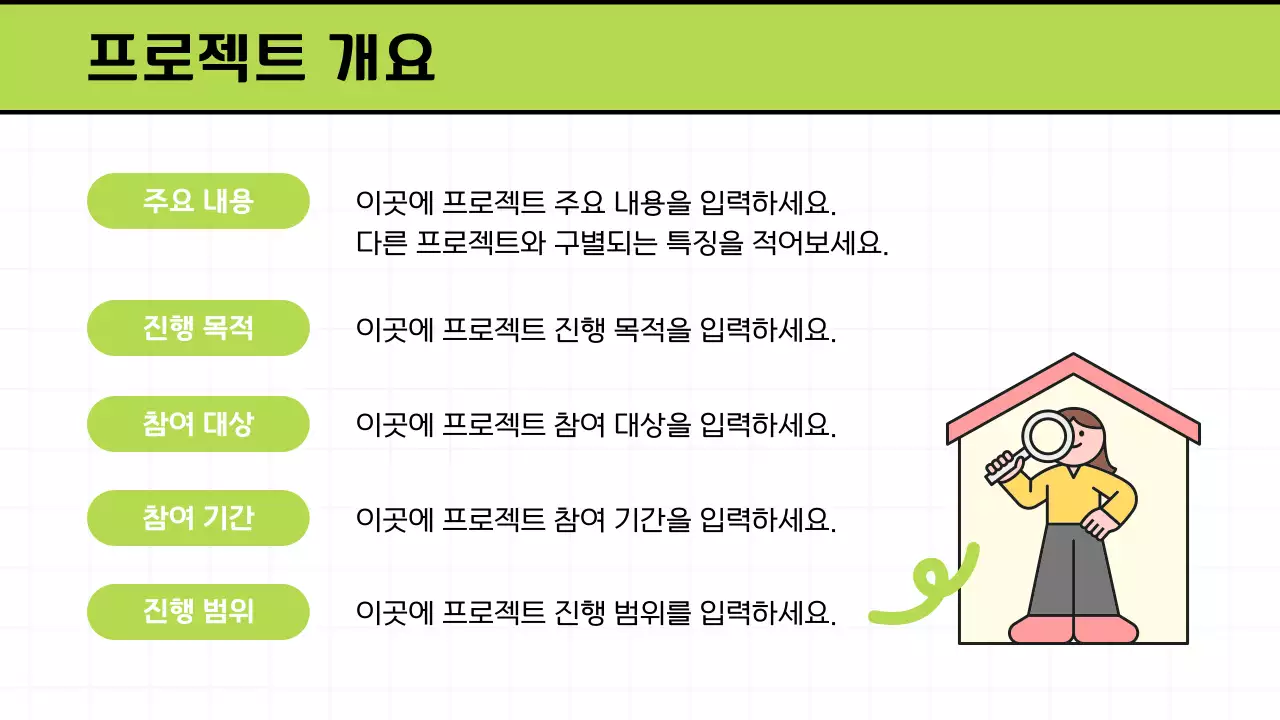 프로젝트 개요

주요 내용

이곳에 프로젝트 주요 내용을 입력하세요.
다른 프로젝트와 구별되는 특징을 적어보세요.

진행 목적

이곳에 프로젝트 진행 목적을 입력하세요.

참여 대상

이곳에 프로젝트 참여 대상을 입력하세요.

참여 기간

이곳에 프로젝트 참여 기간을 입력하세요.

진행 범위

이곳에 프로젝트 진행 범위를 입력하세요.